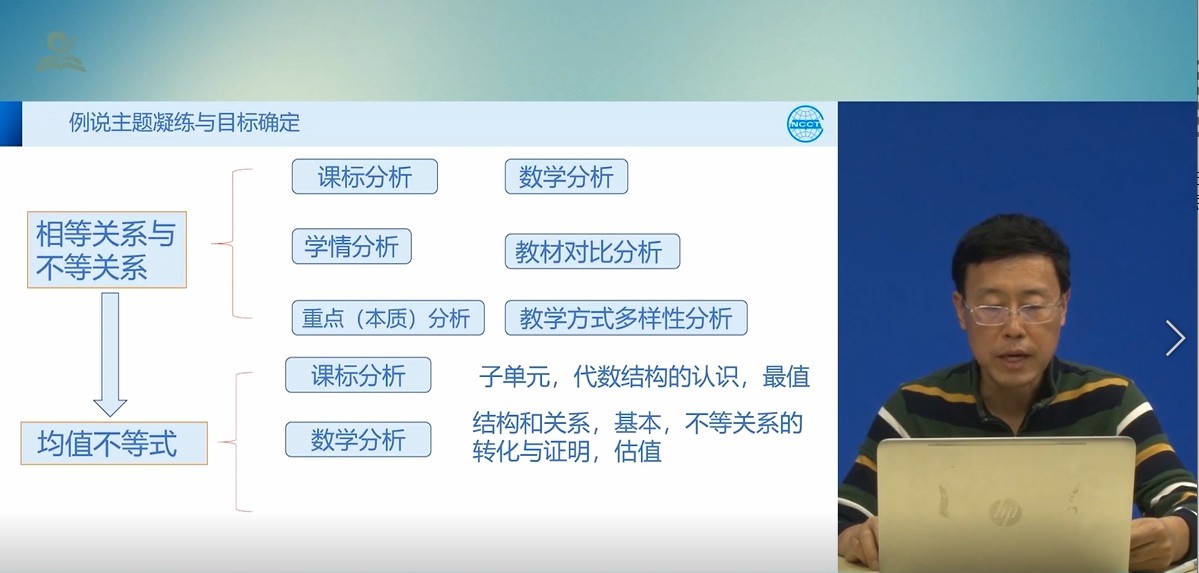 例说主题凝练与目标确定

NCCT

相等关系与不等关系

课标分析

数学分析

学情分析

教材对比分析

重点（本质）分析

教学方式多样性分析

均值不等式

课标分析

子单元，代数结构的认识，最值

数学分析

结构和关系，基本，不等关系的转化与证明，估值

hp